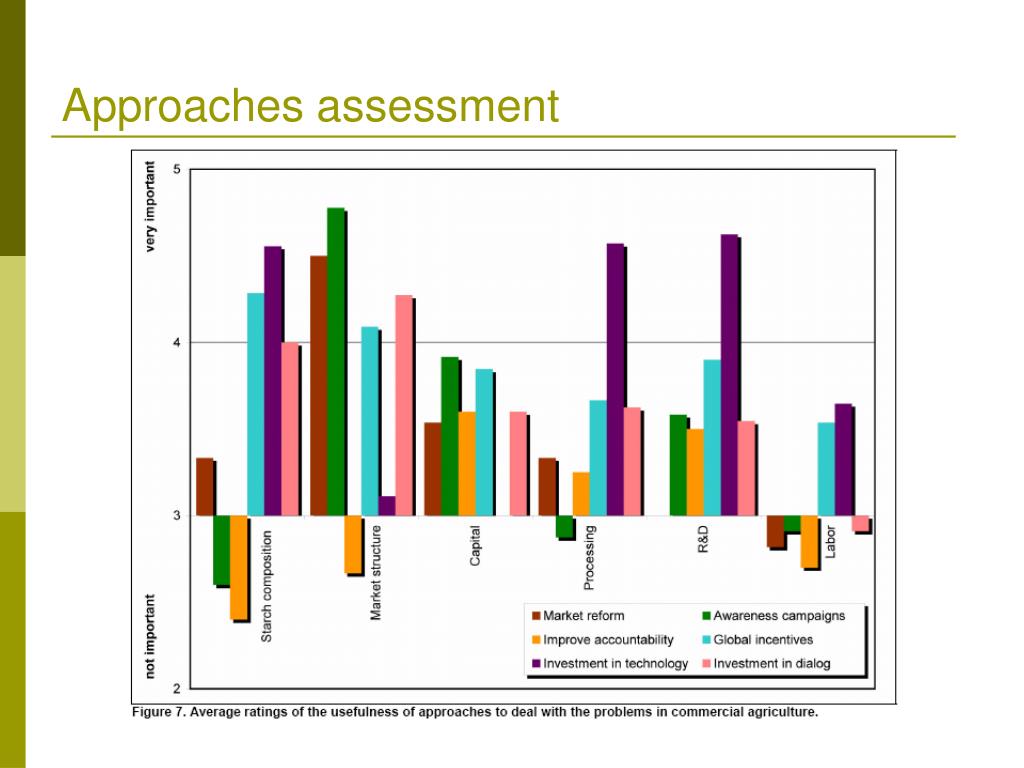 Approaches assessment

very important

not important

5

4

3

2

Starch composition

Market structure

Capital

Processing

R&D

Labor

Market reform

Awareness campaigns

Improve accountability

Global incentives

Investment in technology

Investment in dialog

Figure 7. Average ratings of the usefulness of approaches to deal with the problems in commercial agriculture.